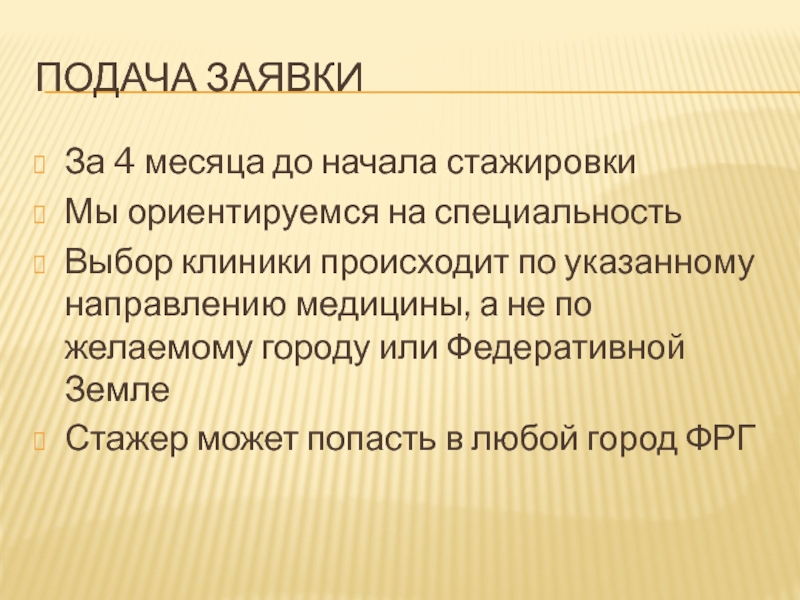 ПОДАЧА ЗАЯВКИ

За 4 месяца до начала стажировки

Мы ориентируемся на специальность

Выбор клиники происходит по указанному направлению медицины, а не по желаемому городу или Федеративной Земле

Стажер может попасть в любой город ФРГ